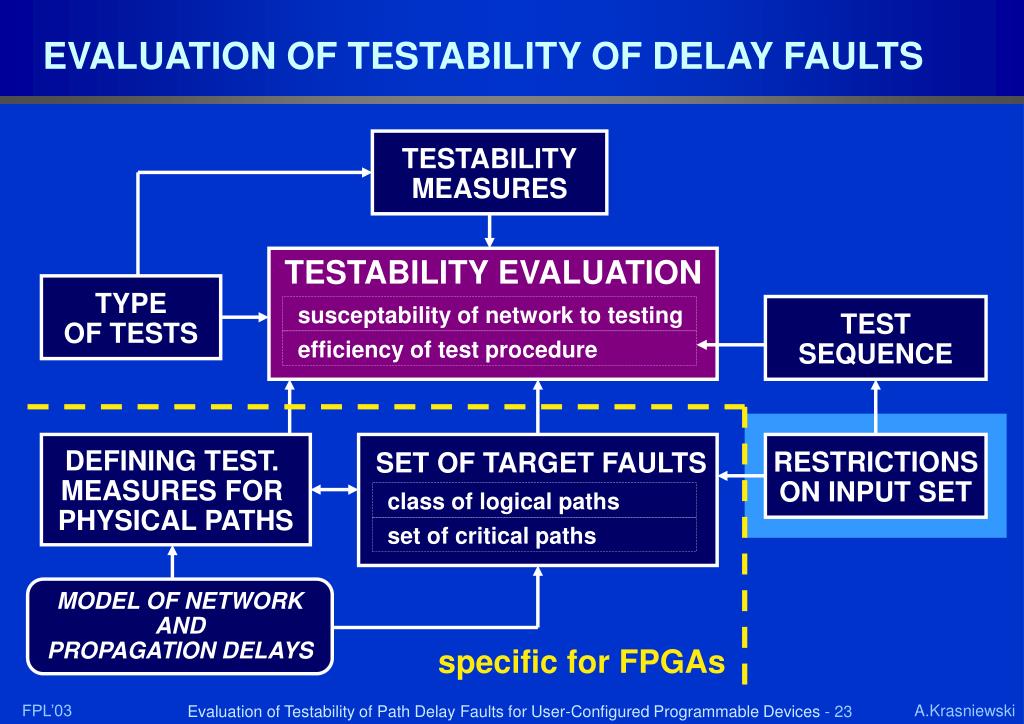 EVALUATION OF TESTABILITY OF DELAY FAULTS

TESTABILITY MEASURES

TYPE OF TESTS

TESTABILITY EVALUATION

susceptability of network to testing

efficiency of test procedure

TEST SEQUENCE

DEFINING TEST. MEASURES FOR PHYSICAL PATHS

SET OF TARGET FAULTS

class of logical paths

set of critical paths

RESTRICTIONS ON INPUT SET

MODEL OF NETWORK AND PROPAGATION DELAYS

specific for FPGAs

FPL'03

Evaluation of Testability of Path Delay Faults for User-Configured Programmable Devices - 23

A.Krasniewski